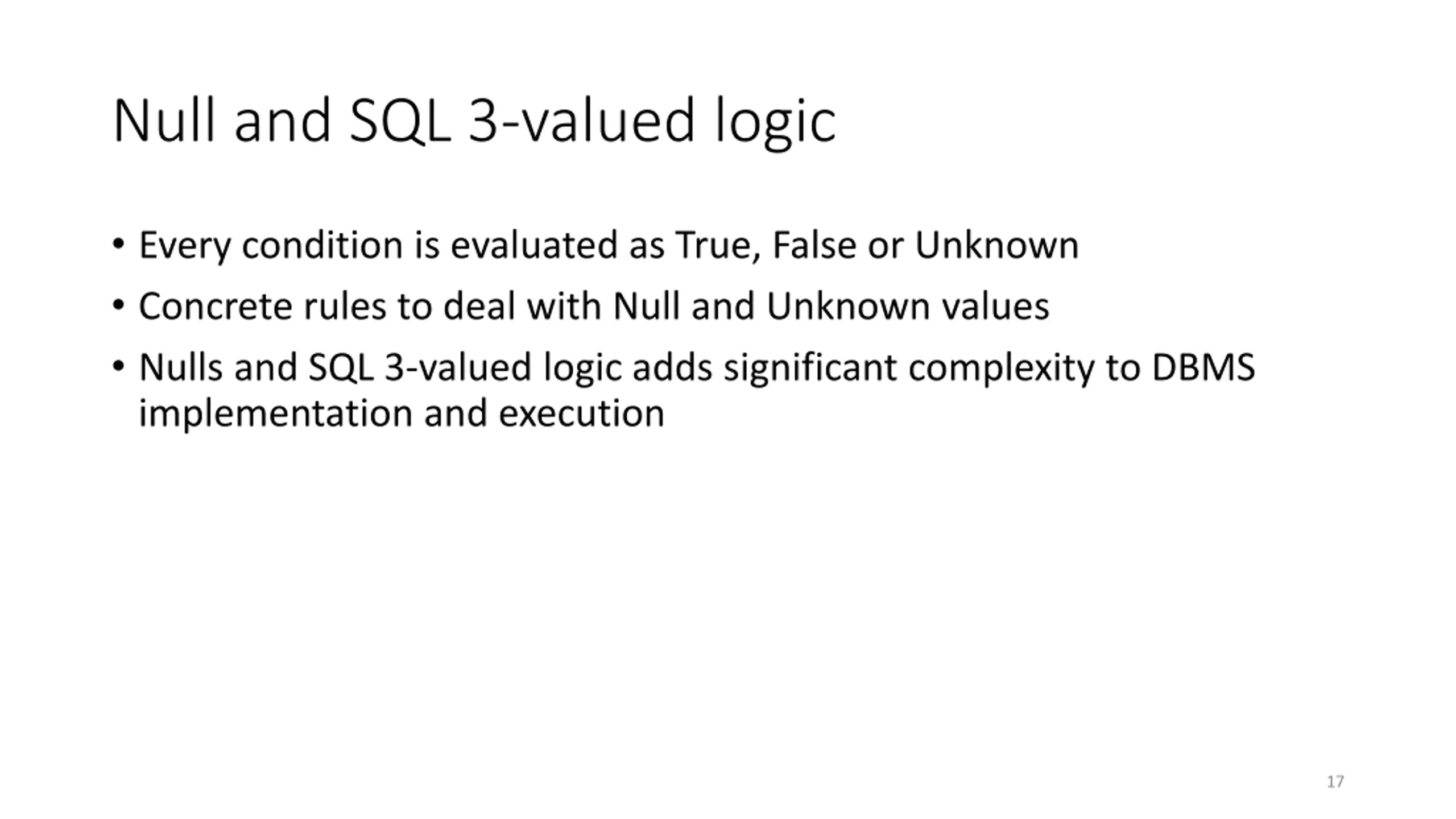 Null and SQL 3-valued logic

• Every condition is evaluated as True, False or Unknown
• Concrete rules to deal with Null and Unknown values
• Nulls and SQL 3-valued logic adds significant complexity to DBMS implementation and execution

17